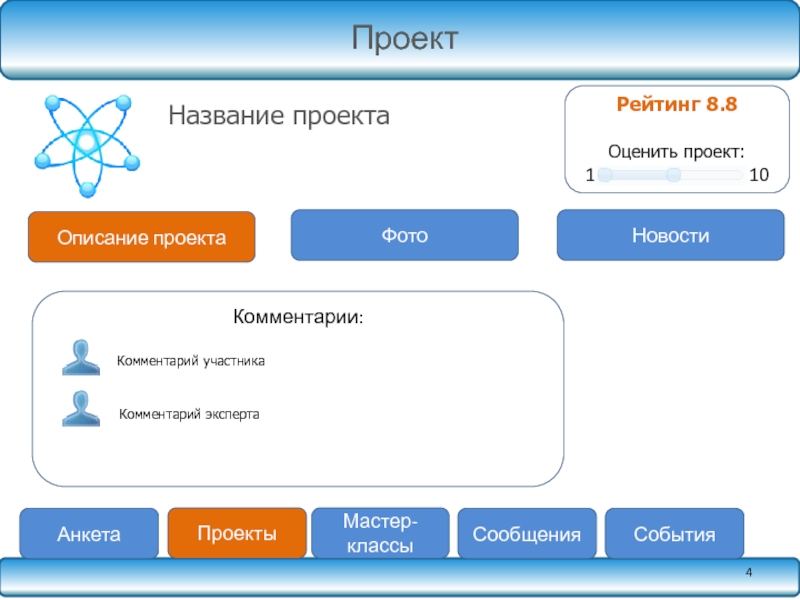 Проект

Название проекта

Рейтинг 8.8

Оценить проект:
1 10

Описание проекта

Фото

Новости

Комментарии:

Комментарий участника

Комментарий эксперта

Анкета

Проекты

Мастер-классы

Сообщения

События

4